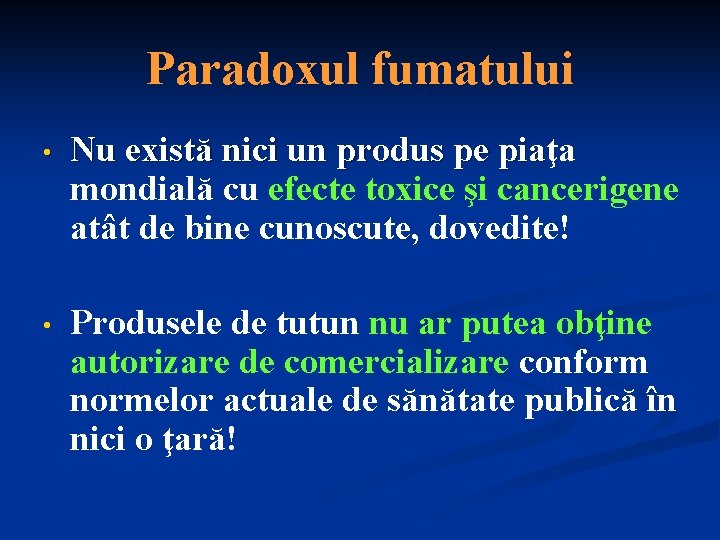 Paradoxul fumatului

• Nu există nici un produs pe piaţa mondială cu efecte toxice şi cancerigene atât de bine cunoscute, dovedite!

• Produsele de tutun nu ar putea obţine autorizare de comercializare conform normelor actuale de sănătate publică în nici o ţară!